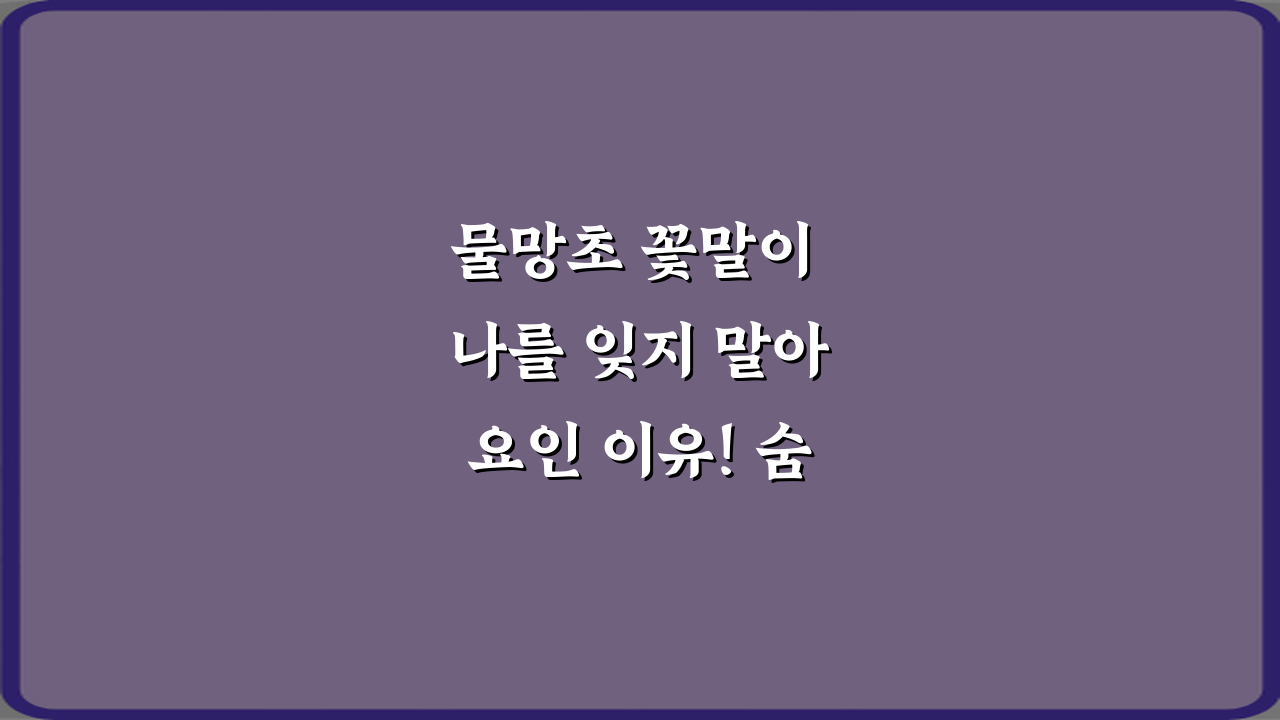 물망초 꽃말이
나를 잊지 말아
요인 이유! 숨